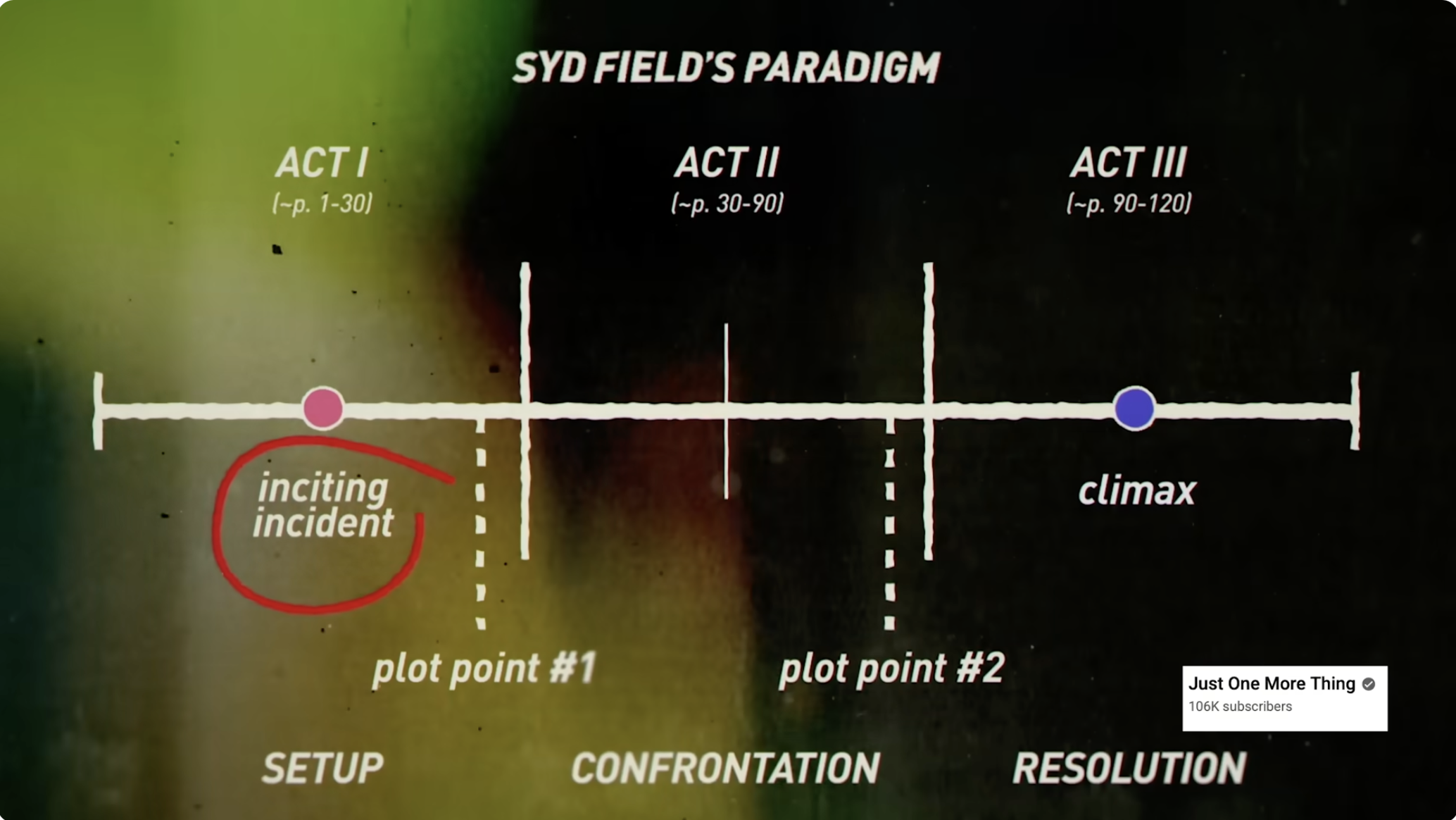 SYD FIELD'S PARADIGM

ACT I
(~p. 1-30)

ACT II
(~p. 30-90)

ACT III
(~p. 90-120)

inciting incident

climax

plot point #1

plot point #2

Just One More Thing
106K subscribers

SETUP

CONFRONTATION

RESOLUTION